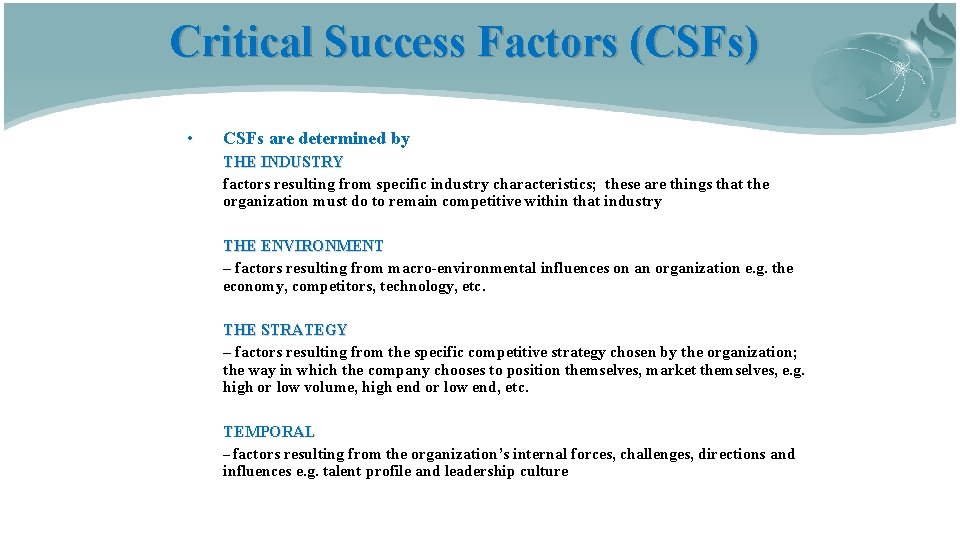 Critical Success Factors (CSFs)

• CSFs are determined by

THE INDUSTRY

factors resulting from specific industry characteristics; these are things that the organization must do to remain competitive within that industry

THE ENVIRONMENT

– factors resulting from macro-environmental influences on an organization e.g. the economy, competitors, technology, etc.

THE STRATEGY

– factors resulting from the specific competitive strategy chosen by the organization; the way in which the company chooses to position themselves, market themselves, e.g. high or low volume, high end or low end, etc.

TEMPORAL

– factors resulting from the organization's internal forces, challenges, directions and influences e.g. talent profile and leadership culture